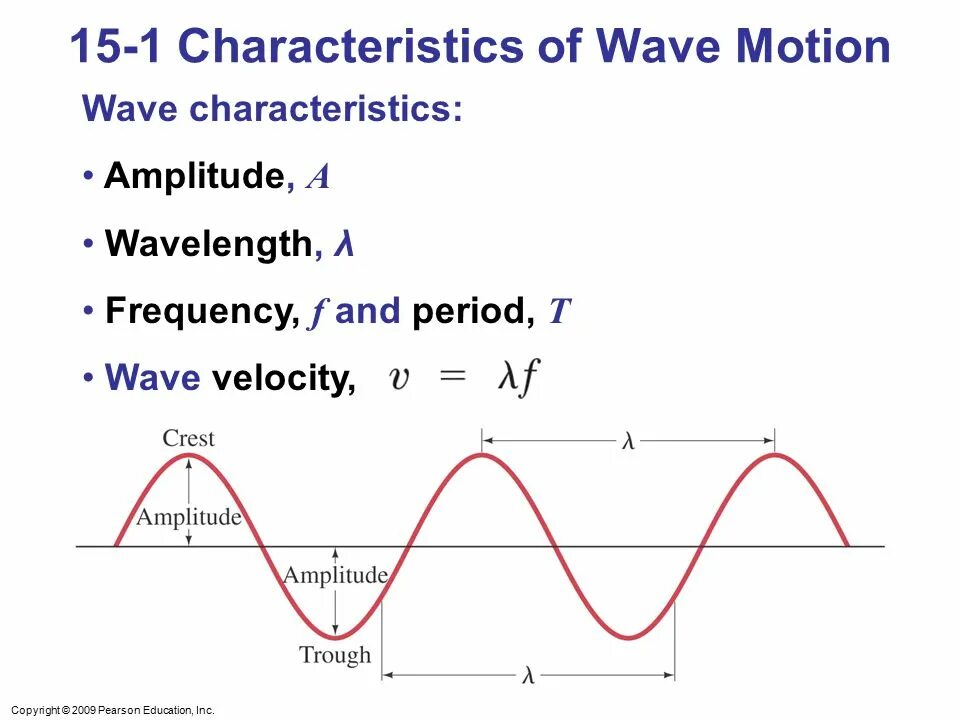 15-1 Characteristics of Wave Motion

Wave characteristics:

• Amplitude, $A$

• Wavelength, $\lambda$

• Frequency, $f$ and period, $T$

• Wave velocity, $v = \lambda f$

Crest

$\lambda$

Amplitude

Amplitude

Trough

$\lambda$

Copyright © 2009 Pearson Education, Inc.